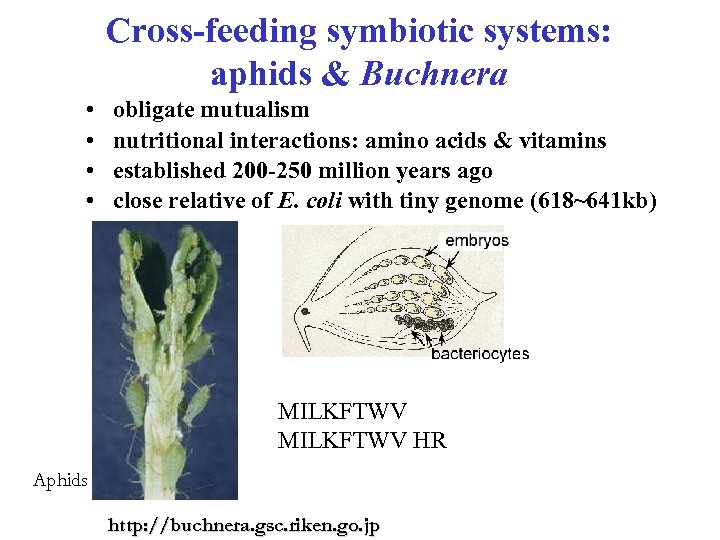 Cross-feeding symbiotic systems: aphids & Buchnera

• obligate mutualism
• nutritional interactions: amino acids & vitamins
• established 200-250 million years ago
• close relative of E. coli with tiny genome (618~641kb)

embryos

bacteriocytes

MILKFTWV
MILKFTWV HR

Aphids

http://buchnera.gsc.riken.go.jp